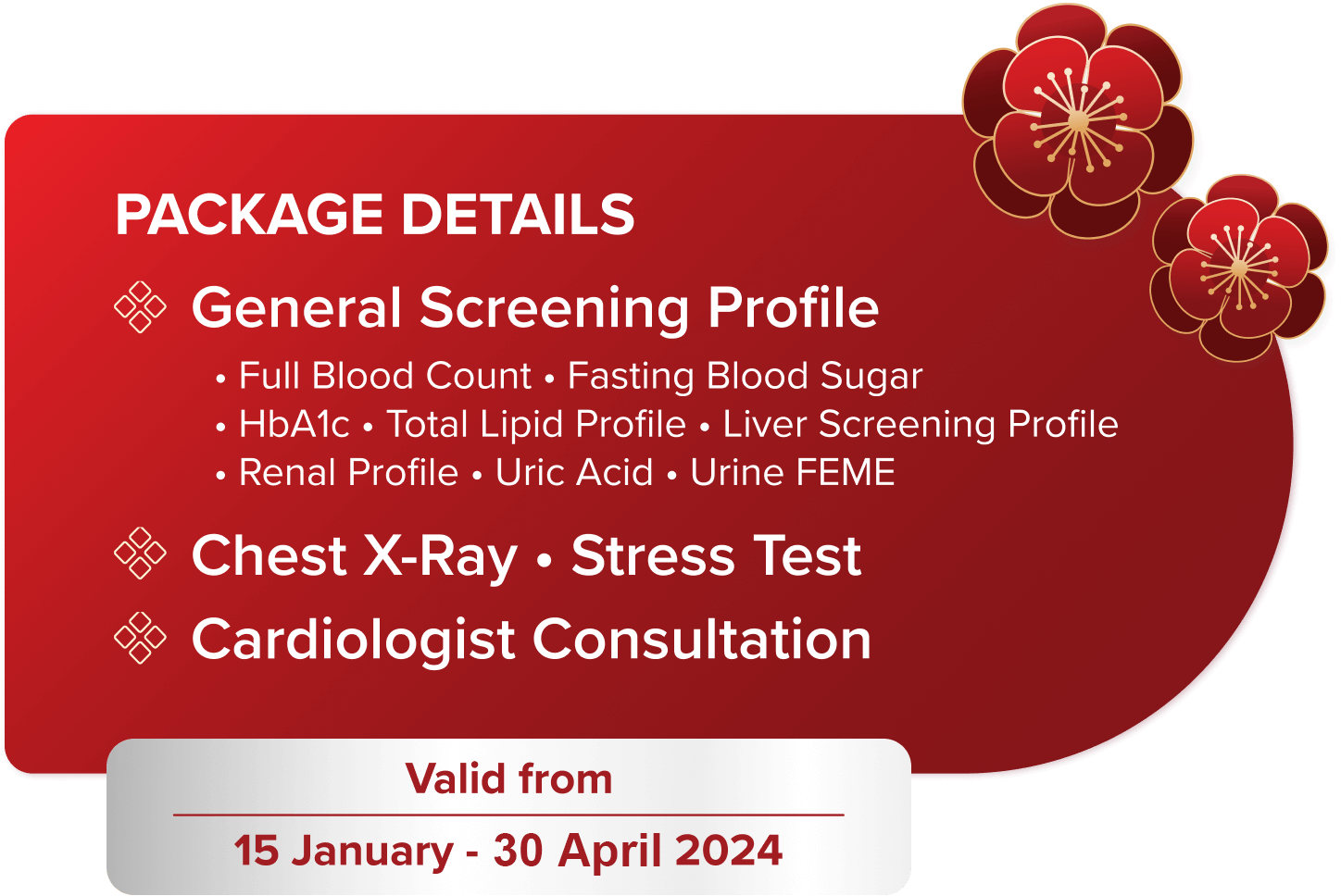 PACKAGE DETAILS

General Screening Profile

• Full Blood Count • Fasting Blood Sugar
• HbA1c • Total Lipid Profile • Liver Screening Profile
• Renal Profile • Uric Acid • Urine FEME

Chest X-Ray • Stress Test

Cardiologist Consultation

Valid from

15 January - 30 April 2024